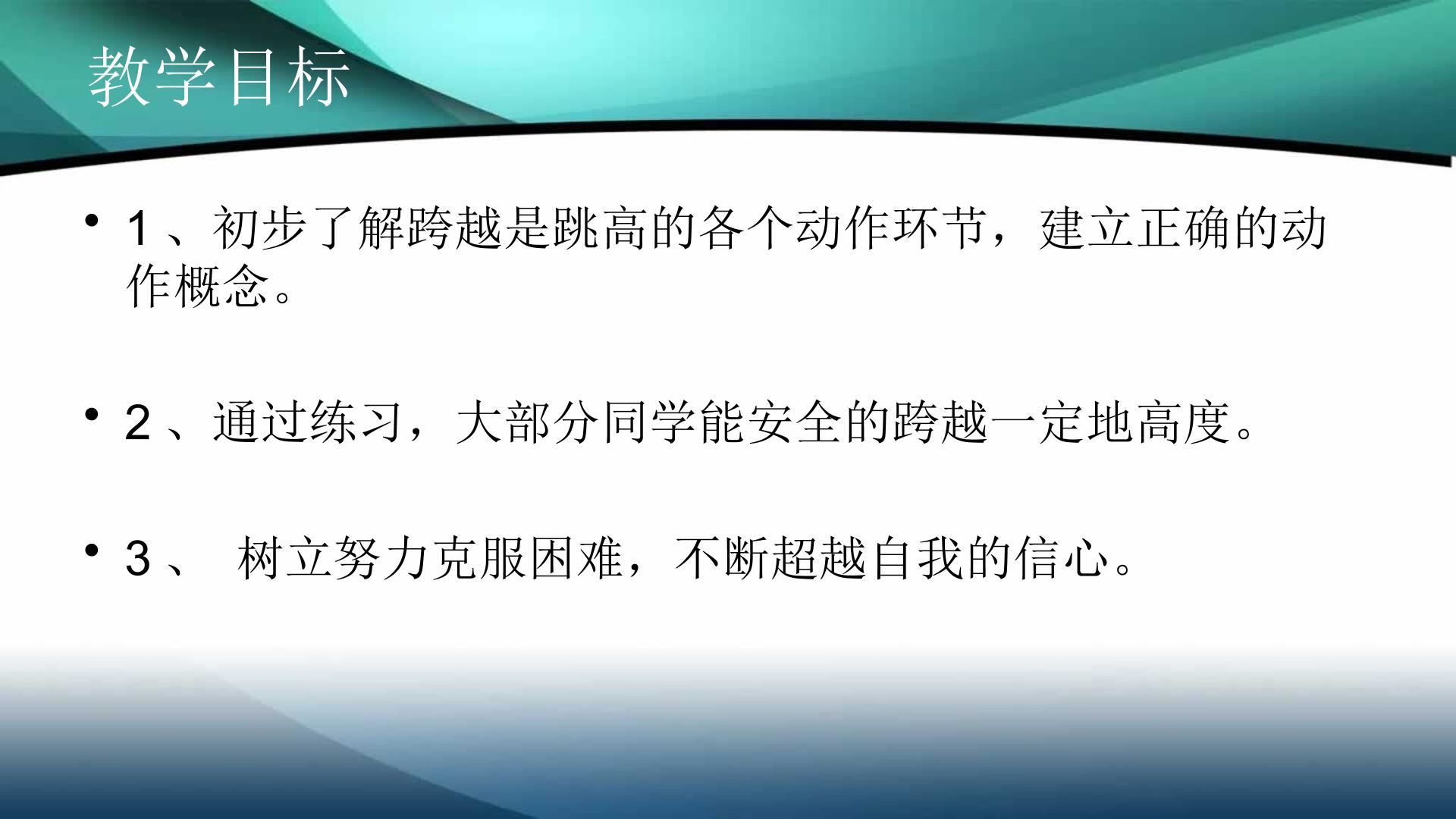 教学目标

• 1、初步了解跨越是跳高的各个动作环节，建立正确的动作概念。

• 2、通过练习，大部分同学能安全的跨越一定地高度。

• 3、 树立努力克服困难，不断超越自我的信心。